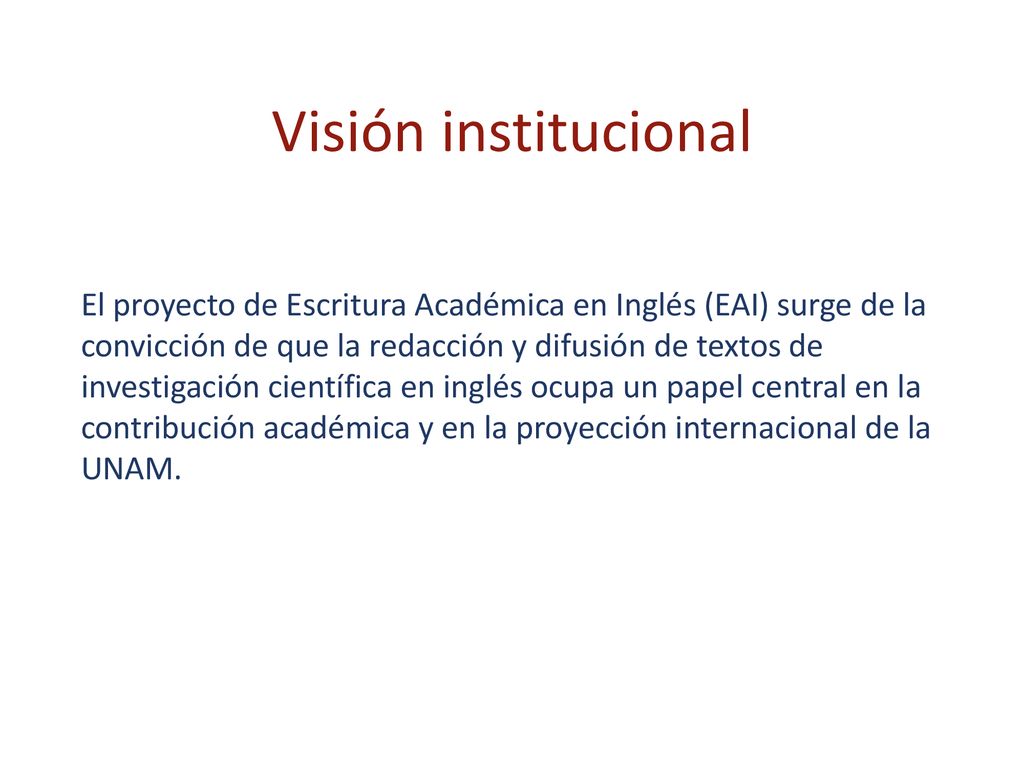 Visión institucional

El proyecto de Escritura Académica en Inglés (EAI) surge de la convicción de que la redacción y difusión de textos de investigación científica en inglés ocupa un papel central en la contribución académica y en la proyección internacional de la UNAM.